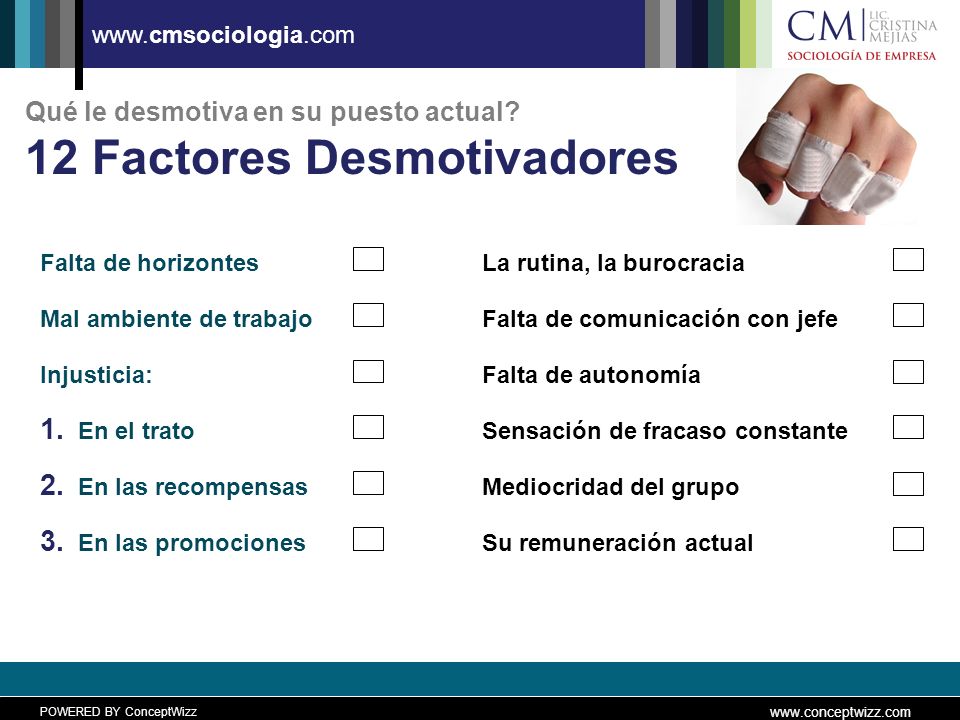 www.cmsociologia.com

CM LIC. CRISTINA MEJIAS
SOCIOLOGÍA DE EMPRESA

Qué le desmotiva en su puesto actual?

12 Factores Desmotivadores

Falta de horizontes

Mal ambiente de trabajo

Injusticia:

1. En el trato

2. En las recompensas

3. En las promociones

La rutina, la burocracia

Falta de comunicación con jefe

Falta de autonomía

Sensación de fracaso constante

Mediocridad del grupo

Su remuneración actual

POWERED BY ConceptWizz

www.conceptwizz.com